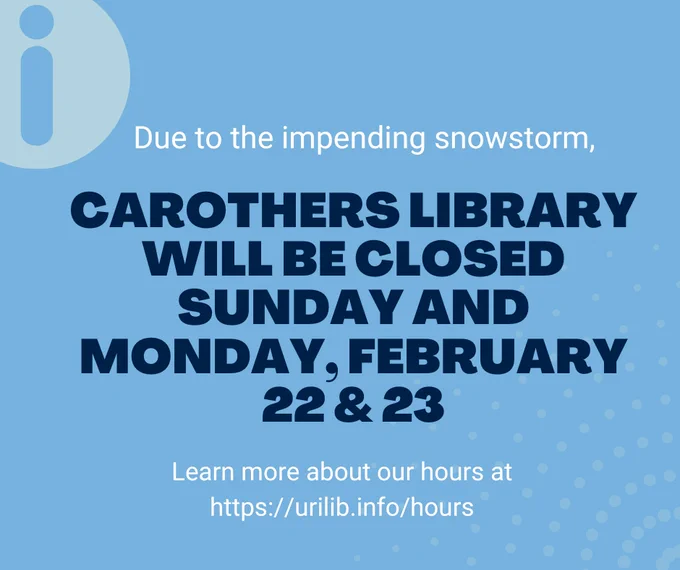 i

Due to the impending snowstorm,

CAROTHERS LIBRARY WILL BE CLOSED SUNDAY AND MONDAY, FEBRUARY 22 & 23

Learn more about our hours at https://urilib.info/hours